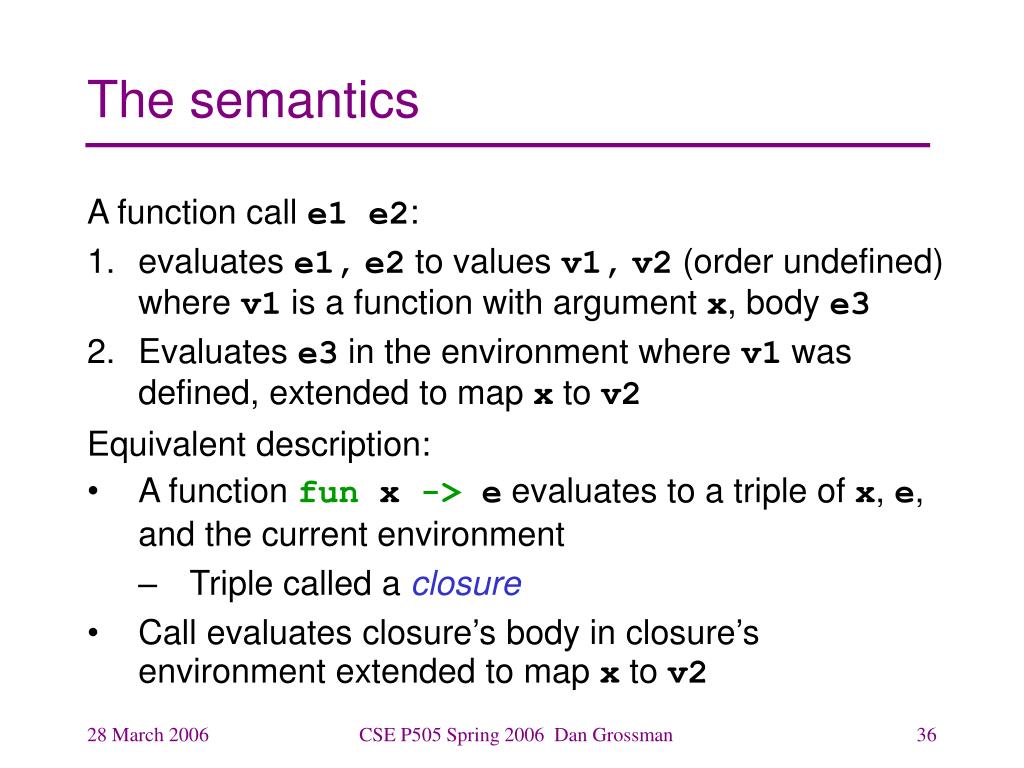 The semantics

A function call e1 e2:

1. evaluates e1, e2 to values v1, v2 (order undefined) where v1 is a function with argument x, body e3
2. Evaluates e3 in the environment where v1 was defined, extended to map x to v2

Equivalent description:

• A function fun x -> e evaluates to a triple of x, e, and the current environment
  – Triple called a closure
• Call evaluates closure's body in closure's environment extended to map x to v2

28 March 2006 CSE P505 Spring 2006 Dan Grossman 36